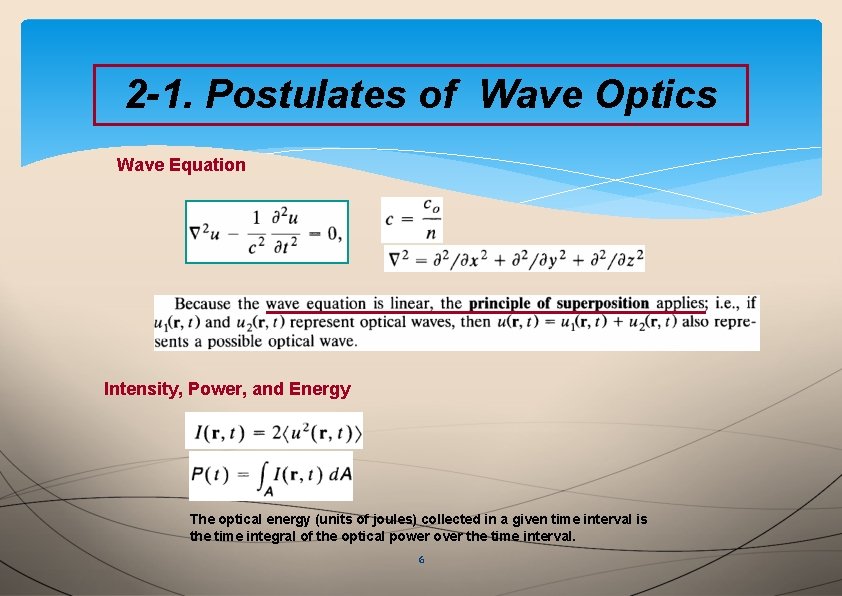 2-1. Postulates of Wave Optics

Wave Equation

$\nabla^2 u - \frac{1}{c^2}\frac{\partial^2 u}{\partial t^2} = 0,$

$c = \frac{c_o}{n}$

$\nabla^2 = \partial^2/\partial x^2 + \partial^2/\partial y^2 + \partial^2/\partial z^2$

Because the wave equation is linear, the **principle of superposition** applies; i.e., if $u_1(\mathbf{r}, t)$ and $u_2(\mathbf{r}, t)$ represent optical waves, then $u(\mathbf{r}, t) = u_1(\mathbf{r}, t) + u_2(\mathbf{r}, t)$ also represents a possible optical wave.

Intensity, Power, and Energy

$I(\mathbf{r}, t) = 2\langle u^2(\mathbf{r}, t)\rangle$

$P(t) = \int_A I(\mathbf{r}, t)\, dA$

The optical energy (units of joules) collected in a given time interval is the time integral of the optical power over the time interval.

6